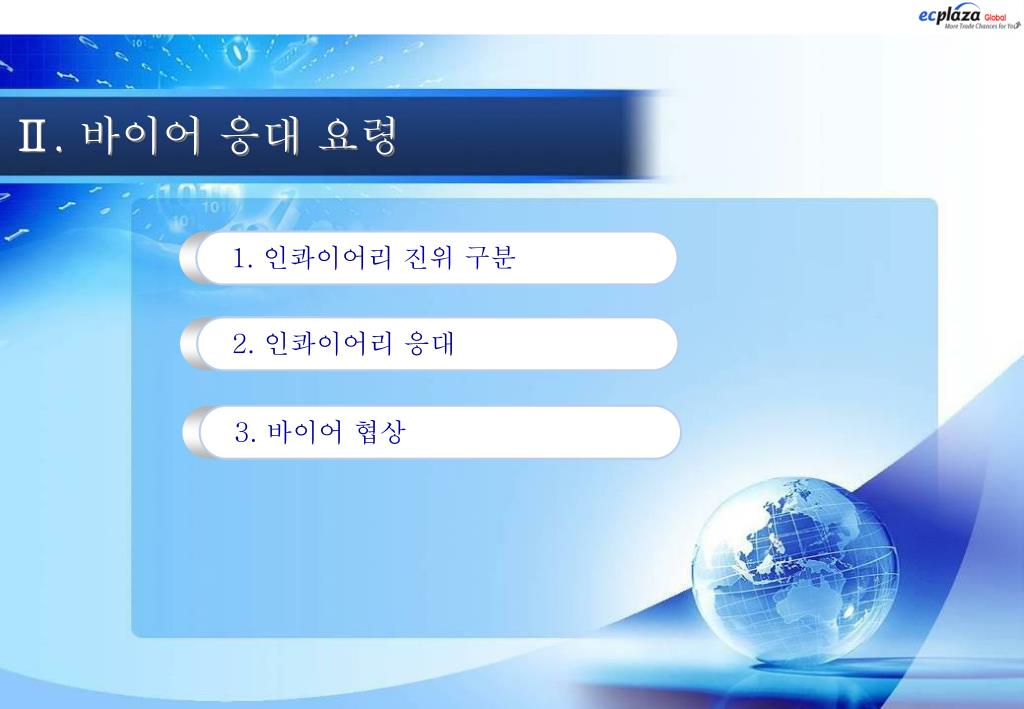 ecplaza Global
More Trade Chances for You

Ⅱ. 바이어 응대 요령

1. 인콰이어리 진위 구분

2. 인콰이어리 응대

3. 바이어 협상